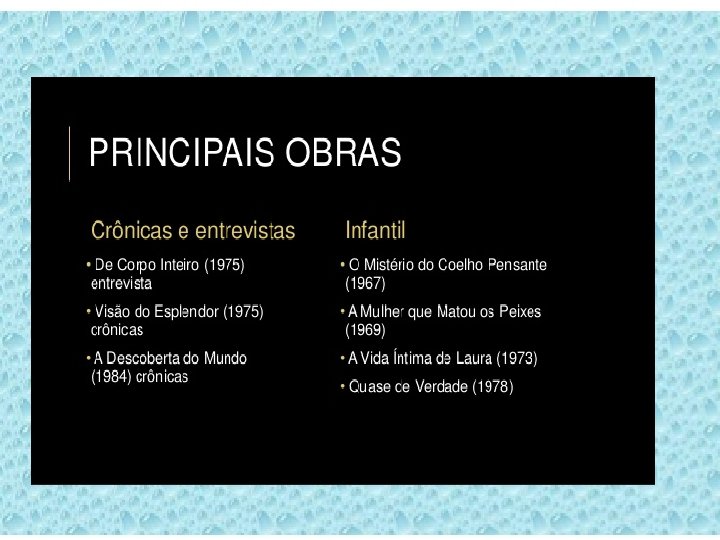 PRINCIPAIS OBRAS

Crônicas e entrevistas

• De Corpo Inteiro (1975) entrevista

• Visão do Esplendor (1975) crônicas

• A Descoberta do Mundo (1984) crônicas

Infantil

• O Mistério do Coelho Pensante (1967)

• A Mulher que Matou os Peixes (1969)

• A Vida Íntima de Laura (1973)

• Quase de Verdade (1978)